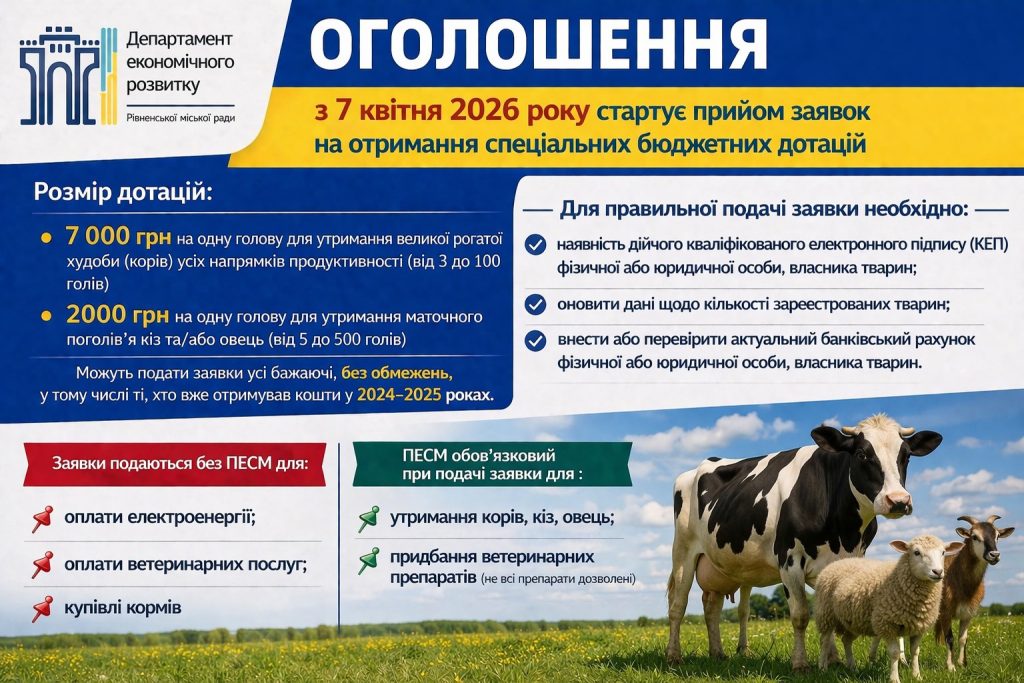 Департамент економічного розвитку
Рівненської міської ради

ОГОЛОШЕННЯ

з 7 квітня 2026 року стартує прийом заявок на отримання спеціальних бюджетних дотацій

Розмір дотацій:

7 000 грн на одну голову для утримання великої рогатої худоби (корів) усіх напрямків продуктивності (від 3 до 100 голів)

2000 грн на одну голову для утримання маточного поголів'я кіз та/або овець (від 5 до 500 голів)

Можуть подати заявки усі бажаючі, без обмежень, у тому числі ті, хто вже отримував кошти у 2024–2025 роках.

Для правильної подачі заявки необхідно:

наявність дійчого кваліфікованого електронного підпису (КЕП) фізичної або юридичної особи, власника тварин;

оновити дані щодо кількості зареєстрованих тварин;

внести або перевірити актуальний банківський рахунок фізичної або юридичної особи, власника тварин.

Заявки подаються без ПЕСМ для:

оплати електроенергії;

оплати ветеринарних послуг;

купівлі кормів

ПЕСМ обов'язковий при подачі заявки для :

утримання корів, кіз, овець;

придбання ветеринарних препаратів (не всі препарати дозволені)